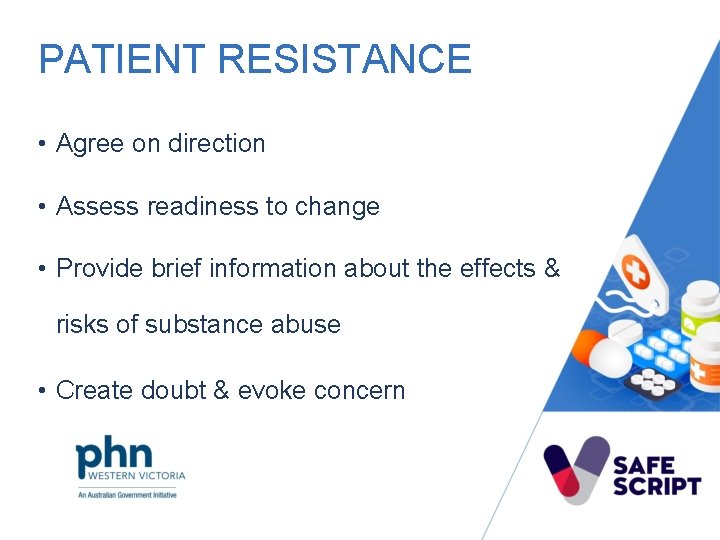 PATIENT RESISTANCE

• Agree on direction

• Assess readiness to change

• Provide brief information about the effects & risks of substance abuse

• Create doubt & evoke concern

phn
WESTERN VICTORIA
An Australian Government Initiative

SAFE SCRIPT